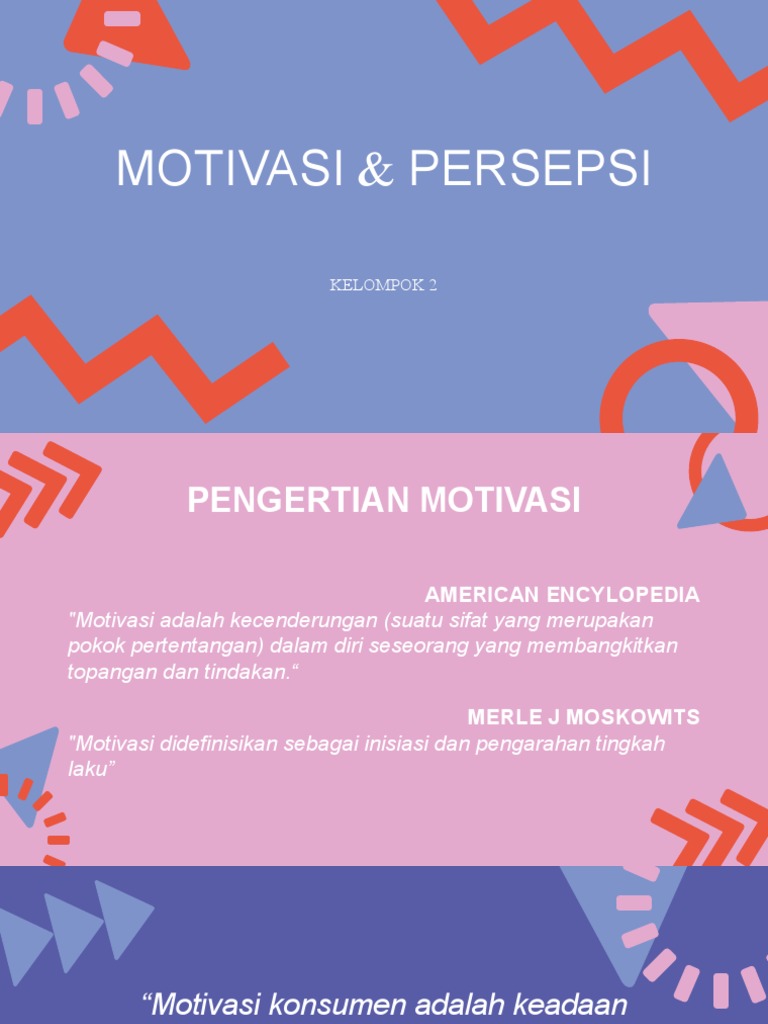 MOTIVASI & PERSEPSI

KELOMPOK 2

PENGERTIAN MOTIVASI

AMERICAN ENCYLOPEDIA

"Motivasi adalah kecenderungan (suatu sifat yang merupakan pokok pertentangan) dalam diri seseorang yang membangkitkan topangan dan tindakan.“

MERLE J MOSKOWITS

"Motivasi didefinisikan sebagai inisiasi dan pengarahan tingkah laku”

“Motivasi konsumen adalah keadaan